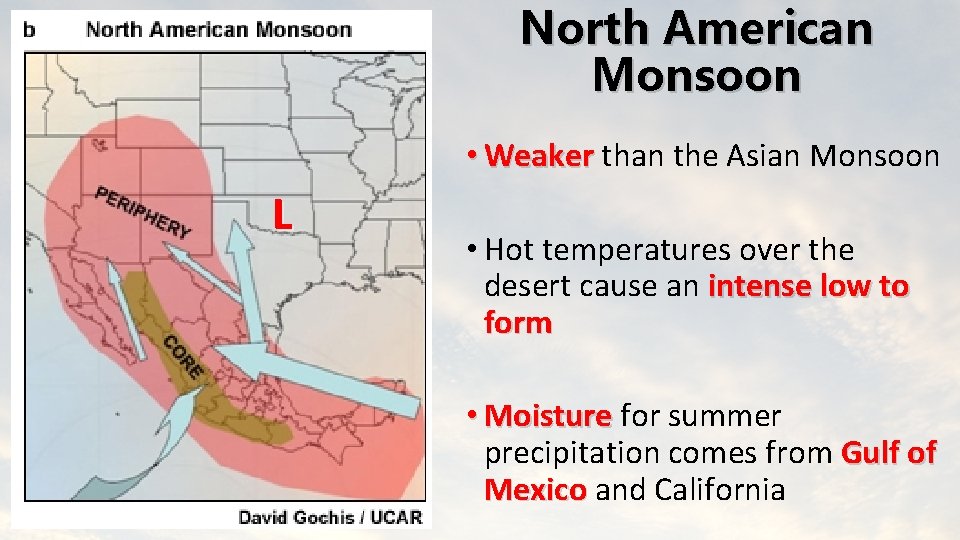 b North American Monsoon

PERIPHERY

L

CORE

David Gochis / UCAR

North American Monsoon

• Weaker than the Asian Monsoon

• Hot temperatures over the desert cause an intense low to form

• Moisture for summer precipitation comes from Gulf of Mexico and California